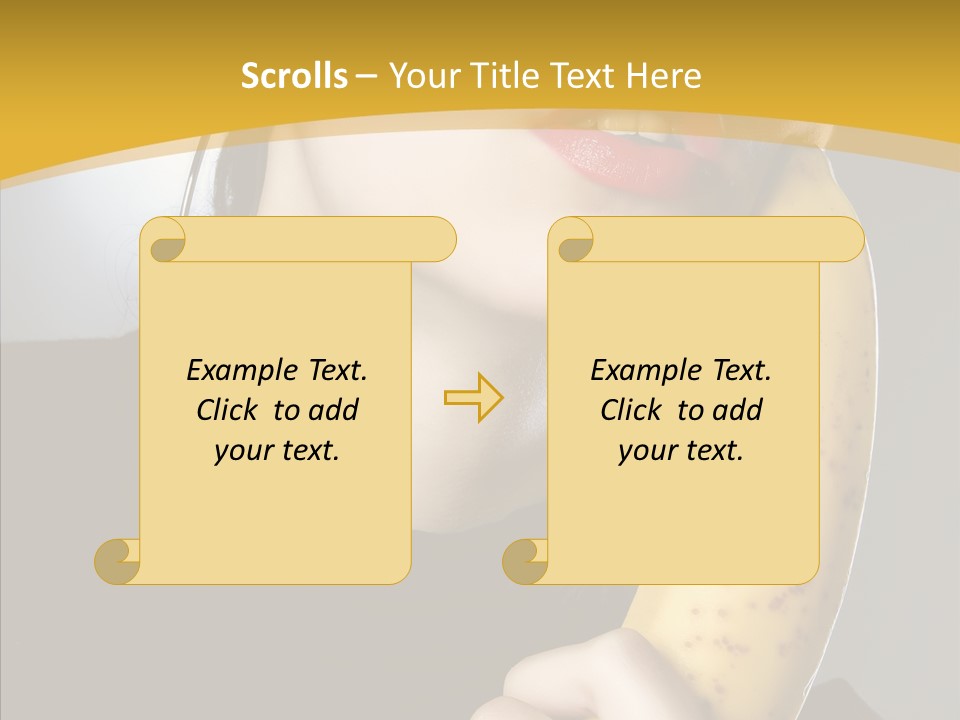 Scrolls – Your Title Text Here

Example Text. Click to add your text.

Example Text. Click to add your text.